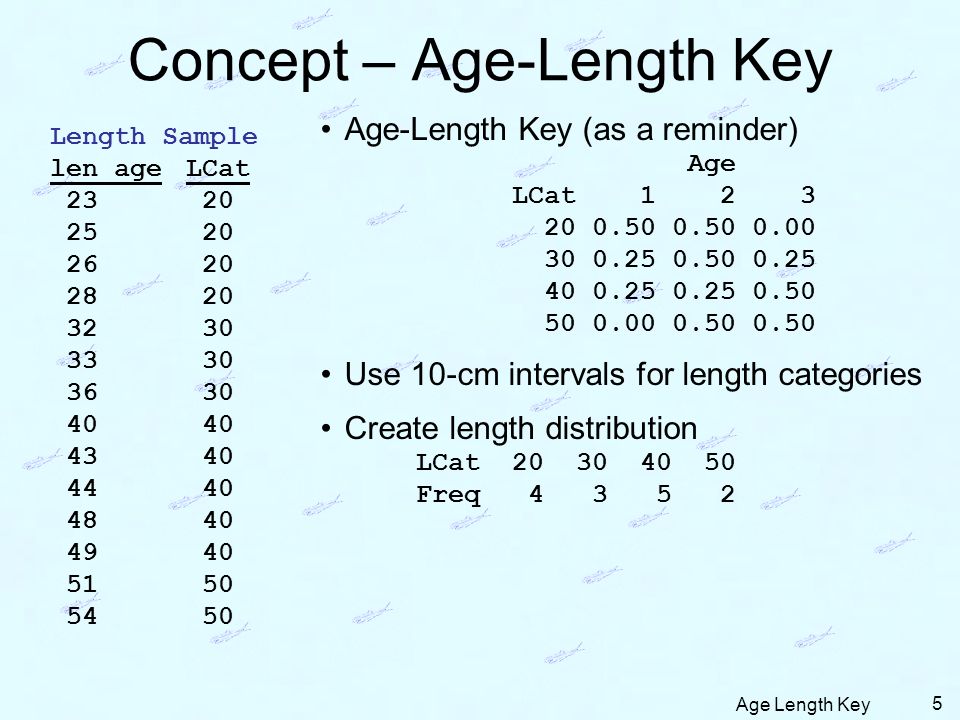 Concept – Age-Length Key

Length Sample

| len | age | LCat |
|---|---|---|
| 23 | | 20 |
| 25 | | 20 |
| 26 | | 20 |
| 28 | | 20 |
| 32 | | 30 |
| 33 | | 30 |
| 36 | | 30 |
| 40 | | 40 |
| 43 | | 40 |
| 44 | | 40 |
| 48 | | 40 |
| 49 | | 40 |
| 51 | | 50 |
| 54 | | 50 |

• Age-Length Key (as a reminder)

Age

| LCat | 1 | 2 | 3 |
|---|---|---|---|
| 20 | 0.50 | 0.50 | 0.00 |
| 30 | 0.25 | 0.50 | 0.25 |
| 40 | 0.25 | 0.25 | 0.50 |
| 50 | 0.00 | 0.50 | 0.50 |

• Use 10-cm intervals for length categories

• Create length distribution

| LCat | 20 | 30 | 40 | 50 |
|---|---|---|---|---|
| Freq | 4 | 3 | 5 | 2 |

Age Length Key 5